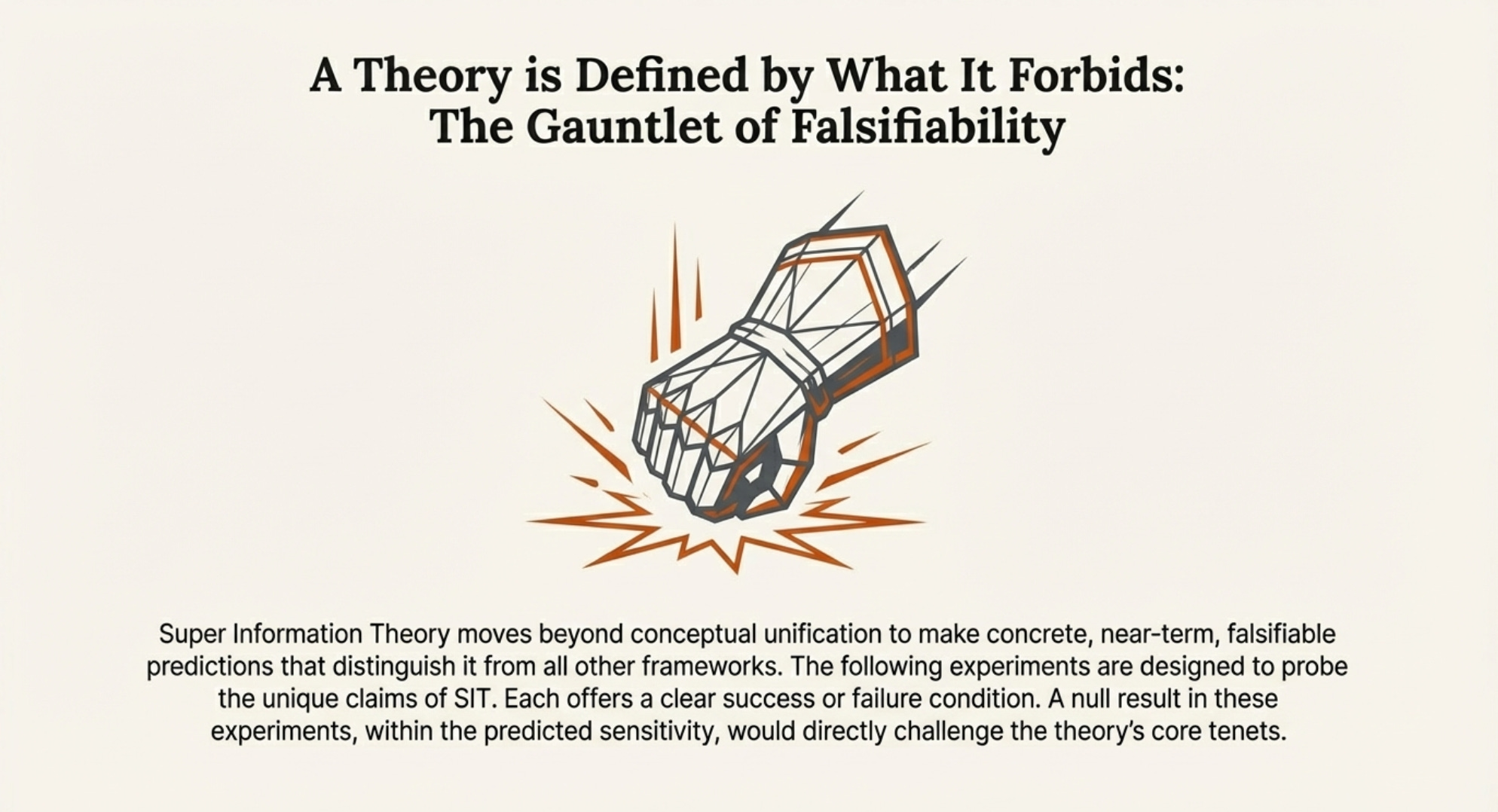 A Theory is Defined by What It Forbids:
The Gauntlet of Falsifiability

Super Information Theory moves beyond conceptual unification to make concrete, near-term, falsifiable predictions that distinguish it from all other frameworks. The following experiments are designed to probe the unique claims of SIT. Each offers a clear success or failure condition. A null result in these experiments, within the predicted sensitivity, would directly challenge the theory's core tenets.